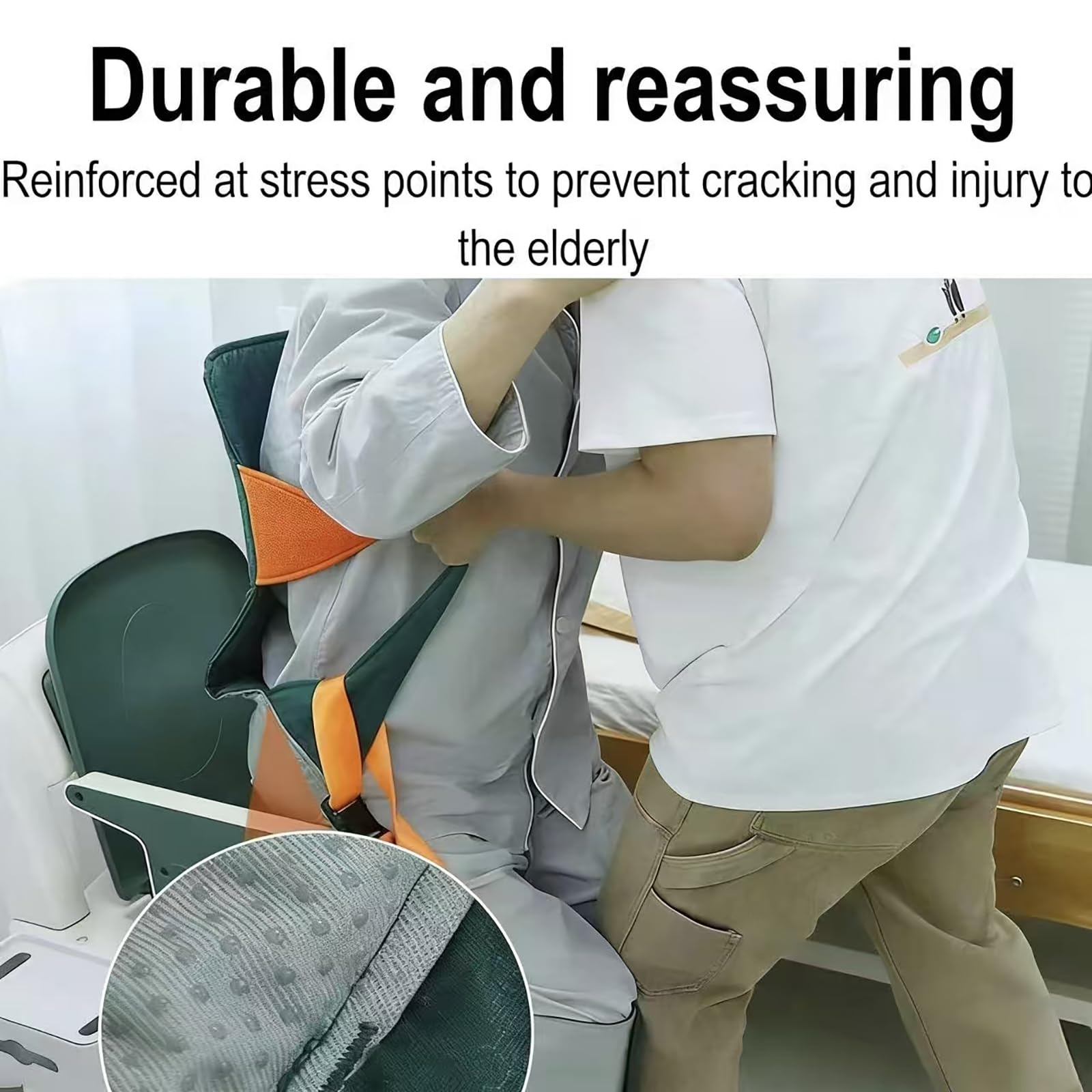 Durable and reassuring

Reinforced at stress points to prevent cracking and injury to the elderly